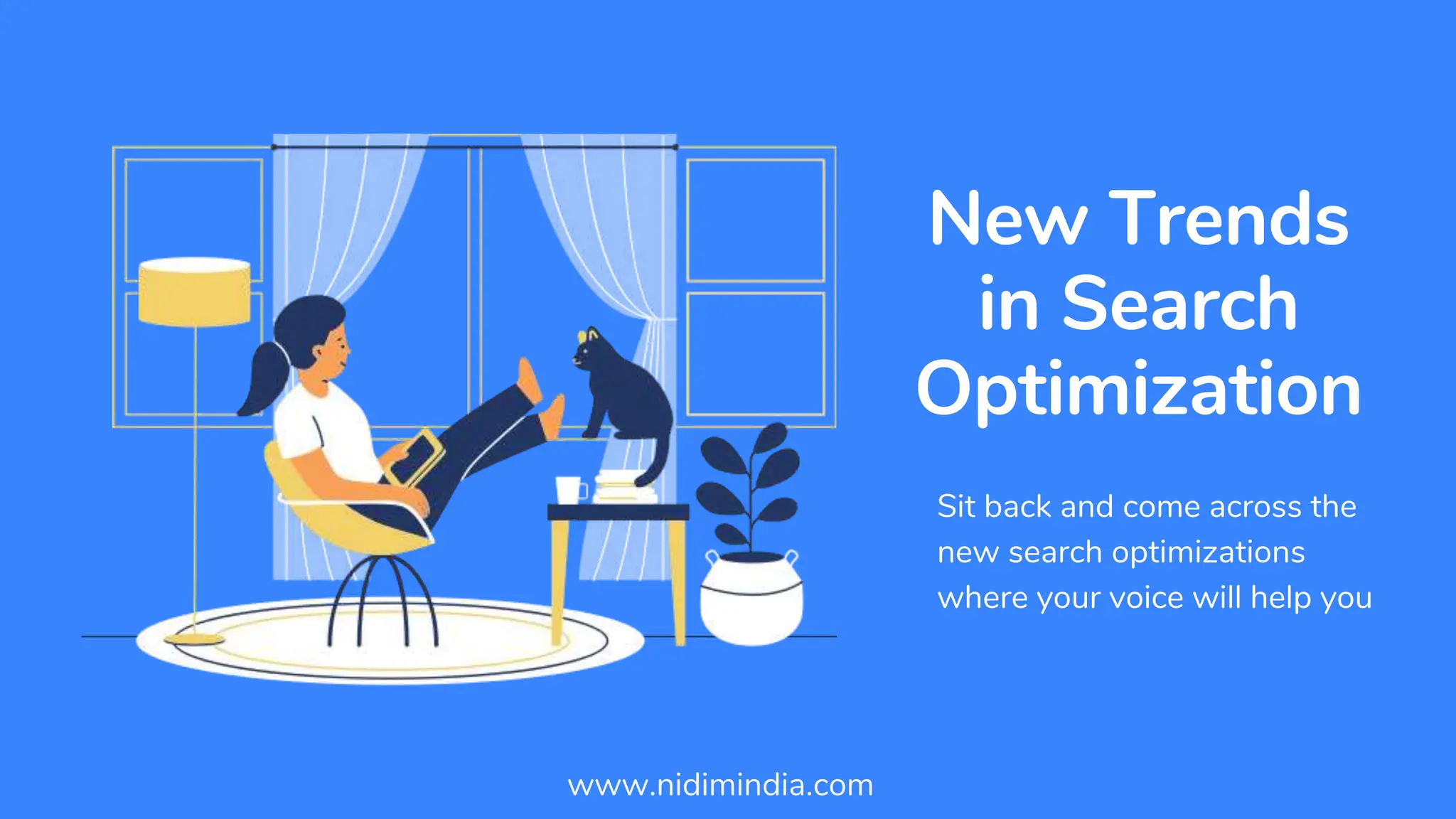 New Trends in Search Optimization

Sit back and come across the new search optimizations where your voice will help you

www.nidimindia.com